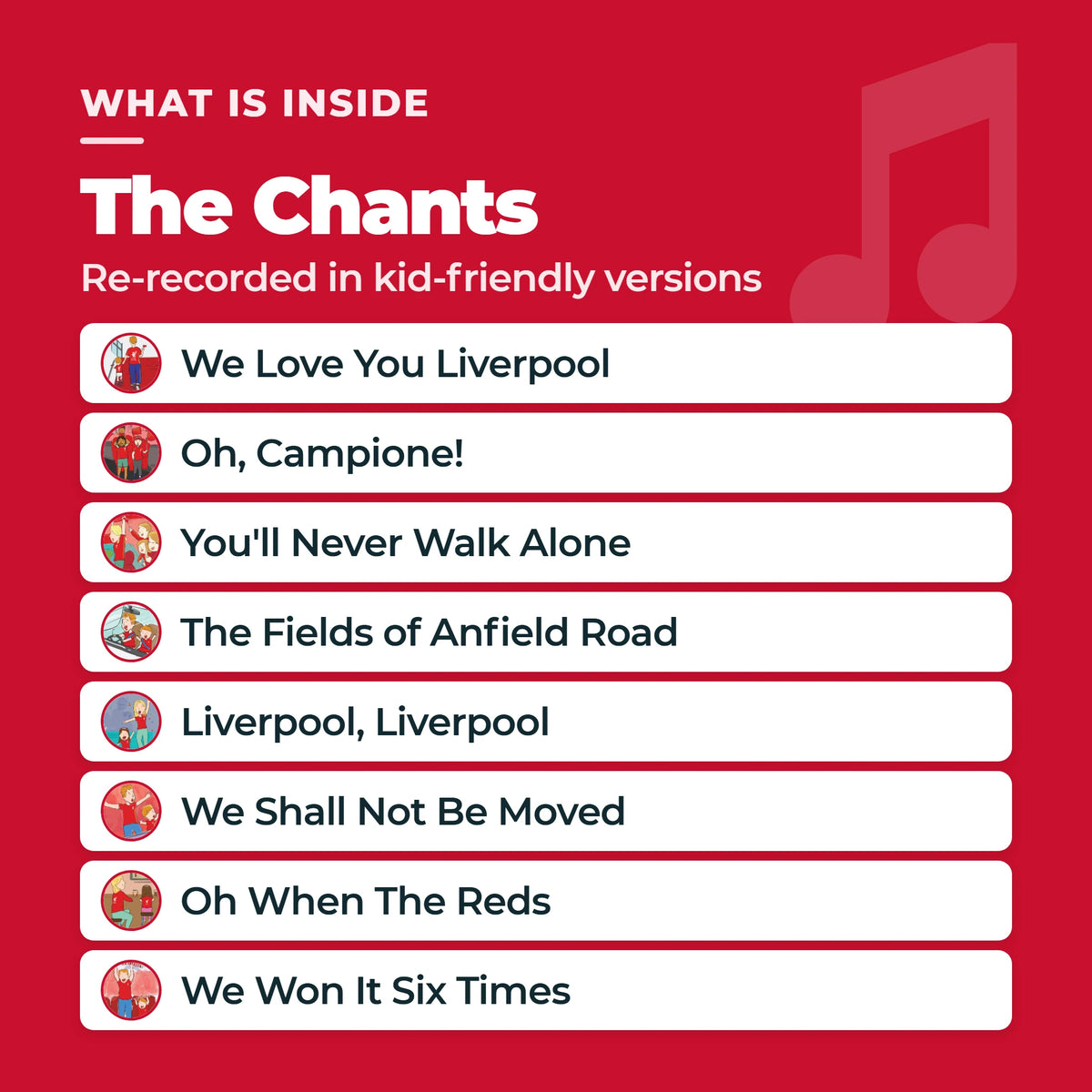 WHAT IS INSIDE

The Chants

Re-recorded in kid-friendly versions

We Love You Liverpool

Oh, Campione!

You'll Never Walk Alone

The Fields of Anfield Road

Liverpool, Liverpool

We Shall Not Be Moved

Oh When The Reds

We Won It Six Times